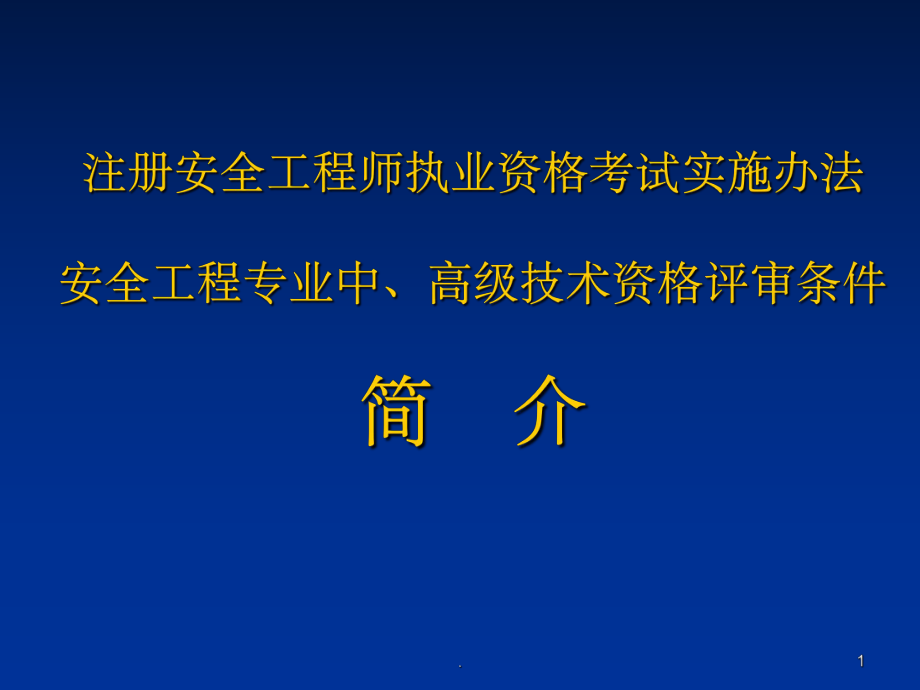 注册安全工程师执业资格考试实施办法

安全工程专业中、高级技术资格评审条件

简　介

.

1